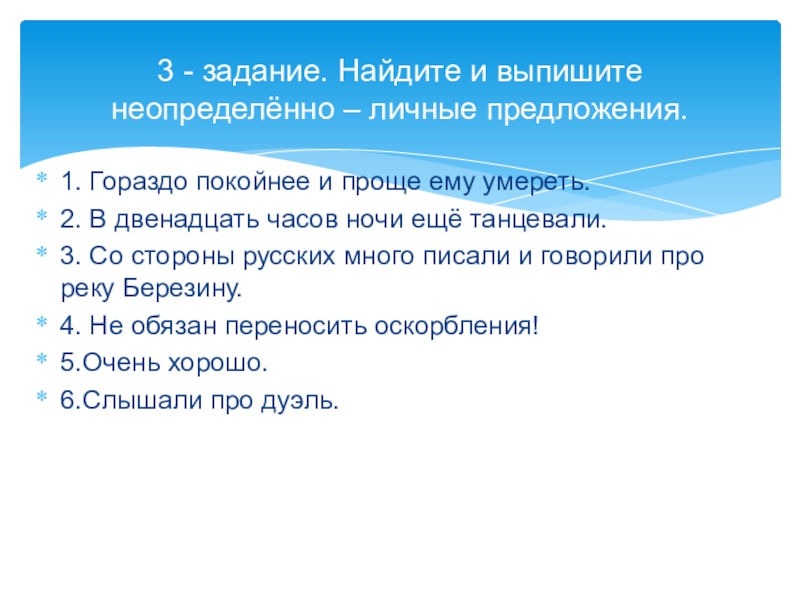 3 - задание. Найдите и выпишите неопределённо – личные предложения.

1. Гораздо покойнее и проще ему умереть.

2. В двенадцать часов ночи ещё танцевали.

3. Со стороны русских много писали и говорили про реку Березину.

4. Не обязан переносить оскорбления!

5.Очень хорошо.

6.Слышали про дуэль.